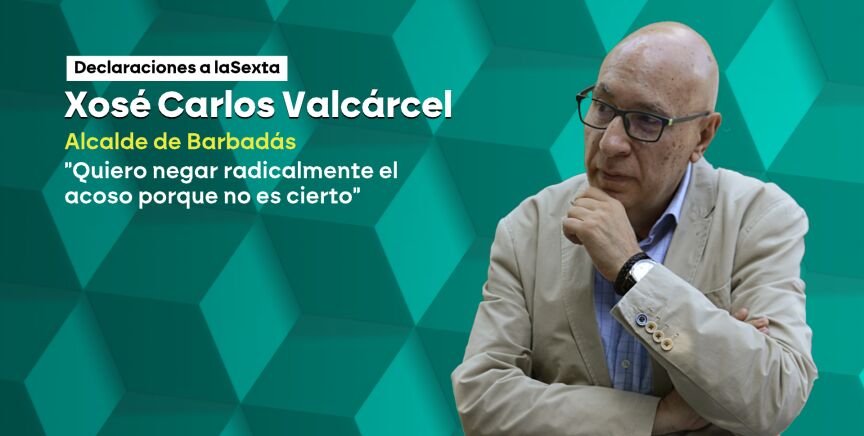 Declaraciones a laSexta

Xosé Carlos Valcárcel

Alcalde de Barbadás

"Quiero negar radicalmente el acoso porque no es cierto"